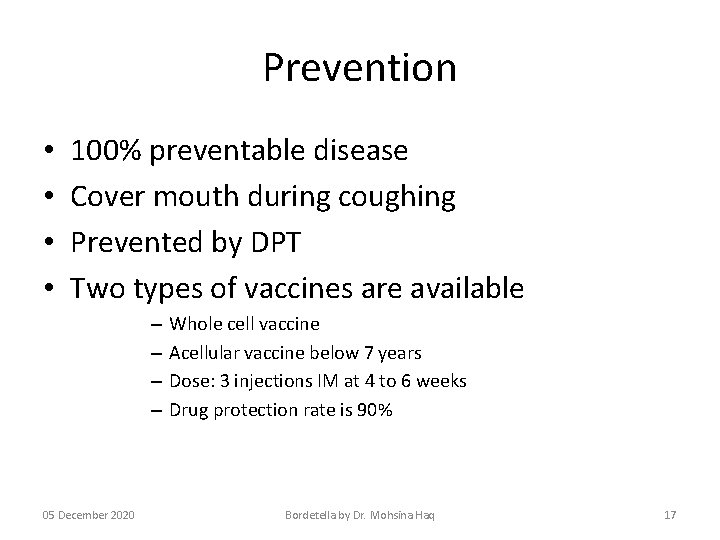 Prevention

• 100% preventable disease
• Cover mouth during coughing
• Prevented by DPT
• Two types of vaccines are available
– Whole cell vaccine
– Acellular vaccine below 7 years
– Dose: 3 injections IM at 4 to 6 weeks
– Drug protection rate is 90%

05 December 2020 Bordetella by Dr. Mohsina Haq 17